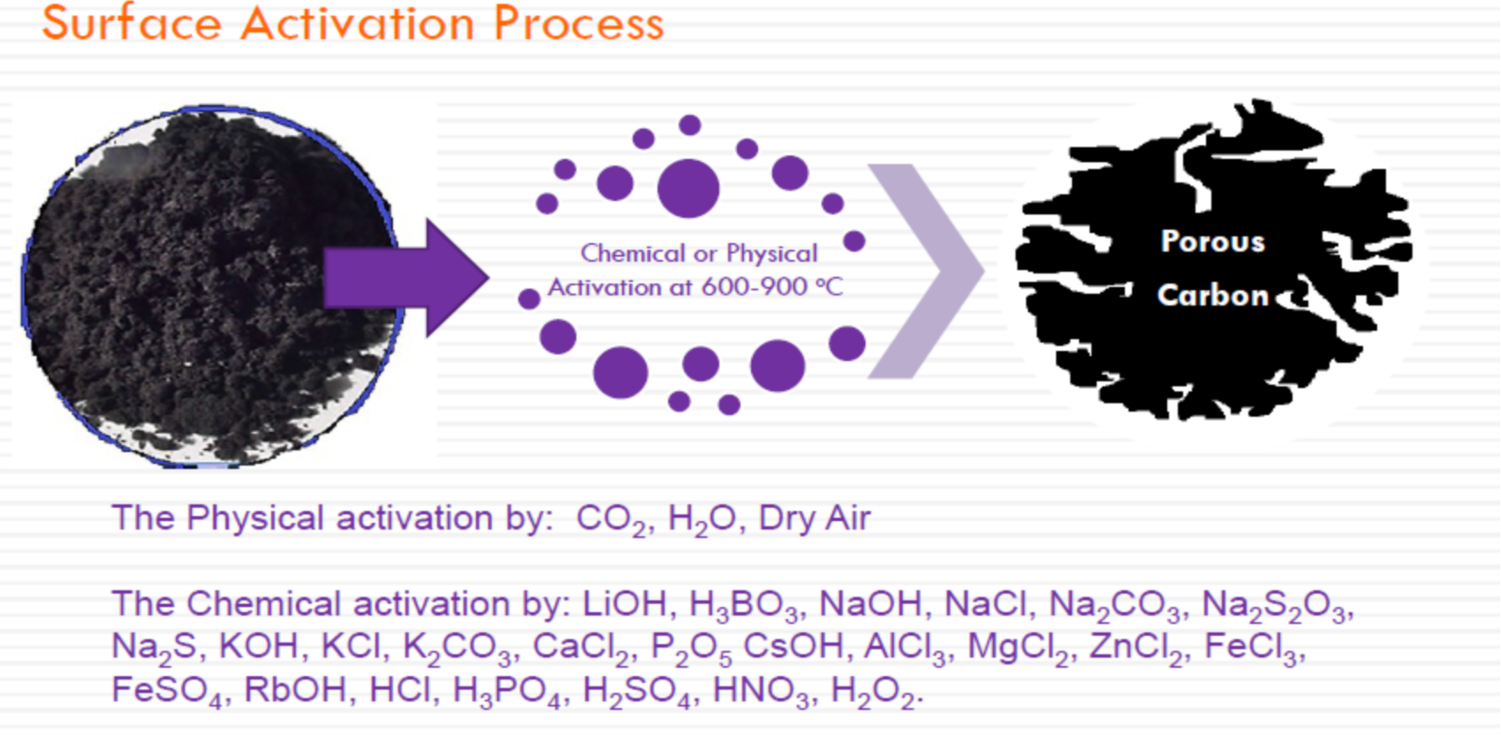 Surface Activation Process

Chemical or Physical Activation at 600-900 °C

Porous Carbon

The Physical activation by: $CO_2$, $H_2O$, Dry Air

The Chemical activation by: LiOH, $H_3BO_3$, NaOH, NaCl, $Na_2CO_3$, $Na_2S_2O_3$, $Na_2S$, KOH, KCl, $K_2CO_3$, $CaCl_2$, $P_2O_5$ CsOH, $AlCl_3$, $MgCl_2$, $ZnCl_2$, $FeCl_3$, $FeSO_4$, RbOH, HCl, $H_3PO_4$, $H_2SO_4$, $HNO_3$, $H_2O_2$.